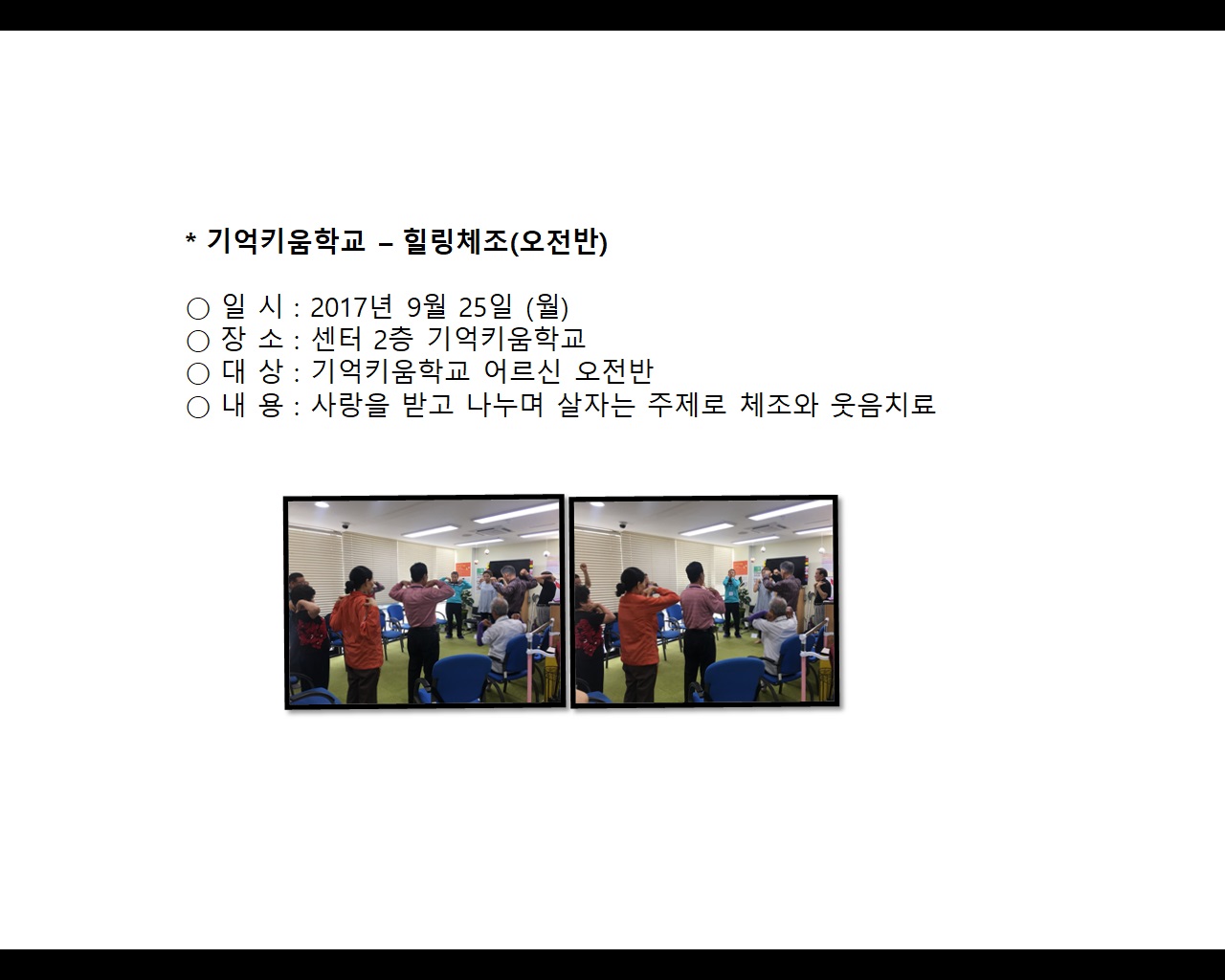 * 기억키움학교 – 힐링체조(오전반)

○ 일 시 : 2017년 9월 25일 (월)
○ 장 소 : 센터 2층 기억키움학교
○ 대 상 : 기억키움학교 어르신 오전반
○ 내 용 : 사랑을 받고 나누며 살자는 주제로 체조와 웃음치료